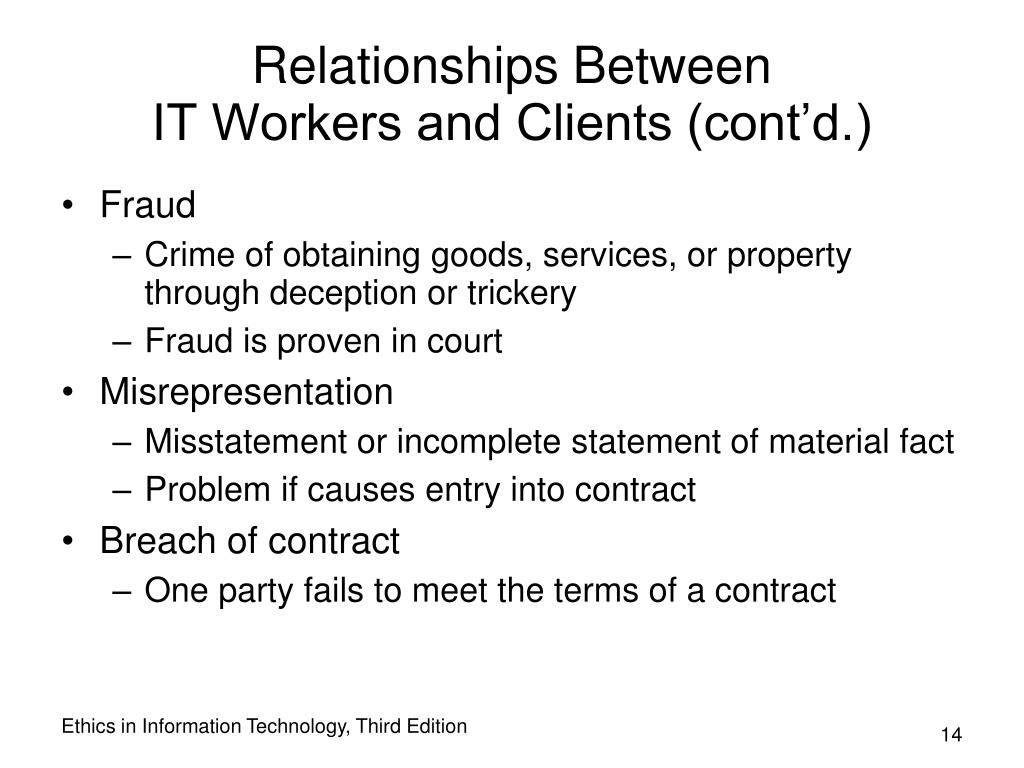 Relationships Between
IT Workers and Clients (cont’d.)

• Fraud
  – Crime of obtaining goods, services, or property through deception or trickery
  – Fraud is proven in court
• Misrepresentation
  – Misstatement or incomplete statement of material fact
  – Problem if causes entry into contract
• Breach of contract
  – One party fails to meet the terms of a contract

Ethics in Information Technology, Third Edition

14